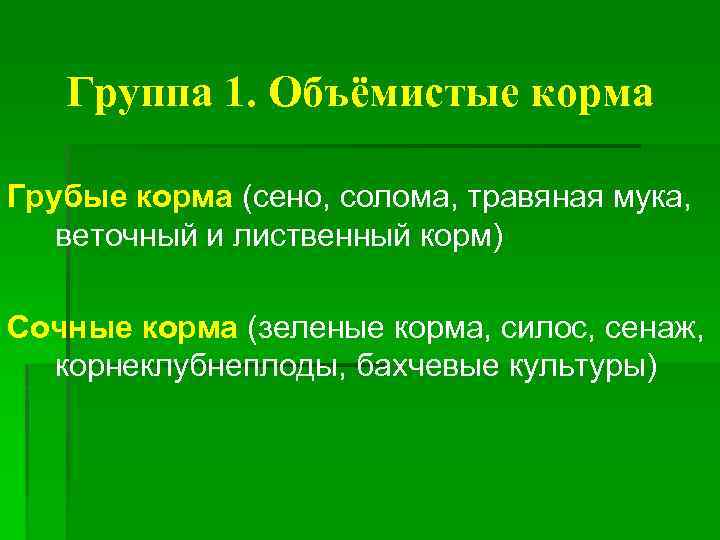 Группа 1. Объёмистые корма

Грубые корма (сено, солома, травяная мука, веточный и лиственный корм)

Сочные корма (зеленые корма, силос, сенаж, корнеклубнеплоды, бахчевые культуры)